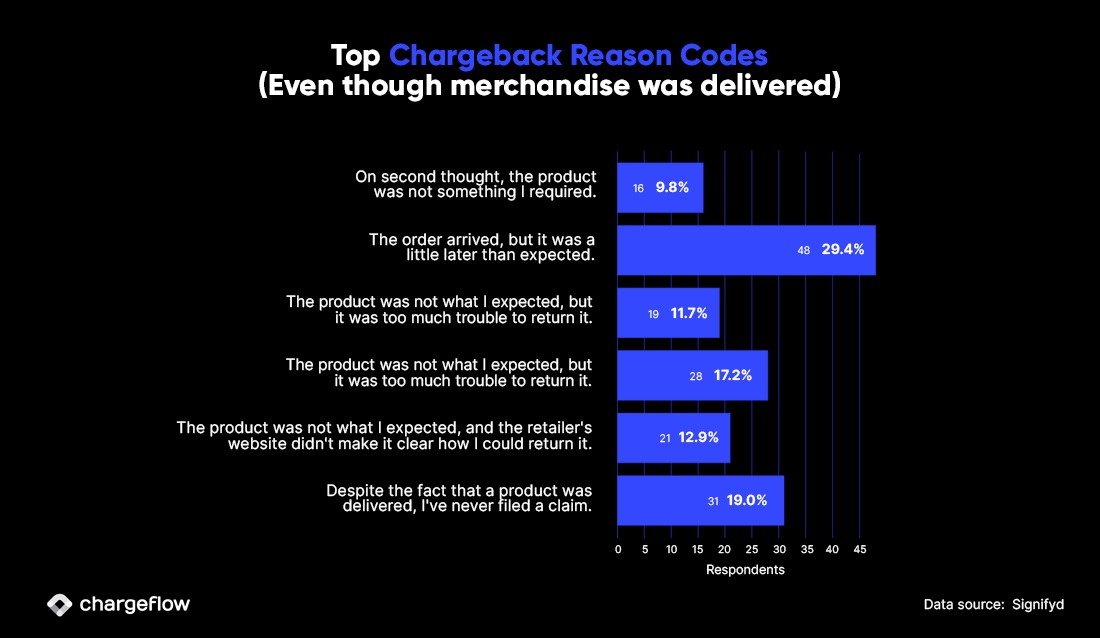 Top Chargeback Reason Codes
(Even though merchandise was delivered)

On second thought, the product was not something I required.
16 9.8%

The order arrived, but it was a little later than expected.
48 29.4%

The product was not what I expected, but it was too much trouble to return it.
19 11.7%

The product was not what I expected, but it was too much trouble to return it.
28 17.2%

The product was not what I expected, and the retailer's website didn't make it clear how I could return it.
21 12.9%

Despite the fact that a product was delivered, I've never filed a claim.
31 19.0%

0 5 10 15 20 25 30 35 40 45
Respondents

chargeflow

Data source: Signifyd